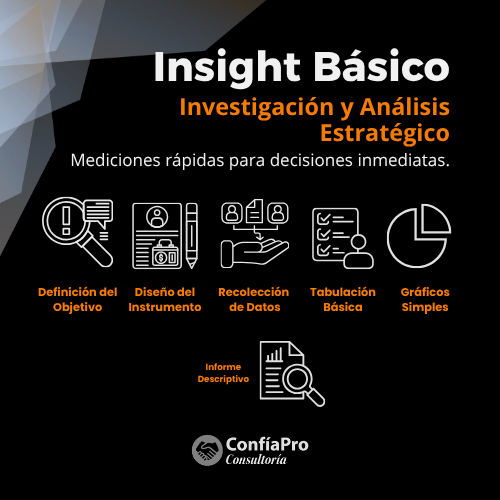 Insight Básico

Investigación y Análisis Estratégico

Mediciones rápidas para decisiones inmediatas.

Definición del Objetivo

Diseño del Instrumento

Recolección de Datos

Tabulación Básica

Gráficos Simples

Informe Descriptivo

ConfíaPro
Consultoría